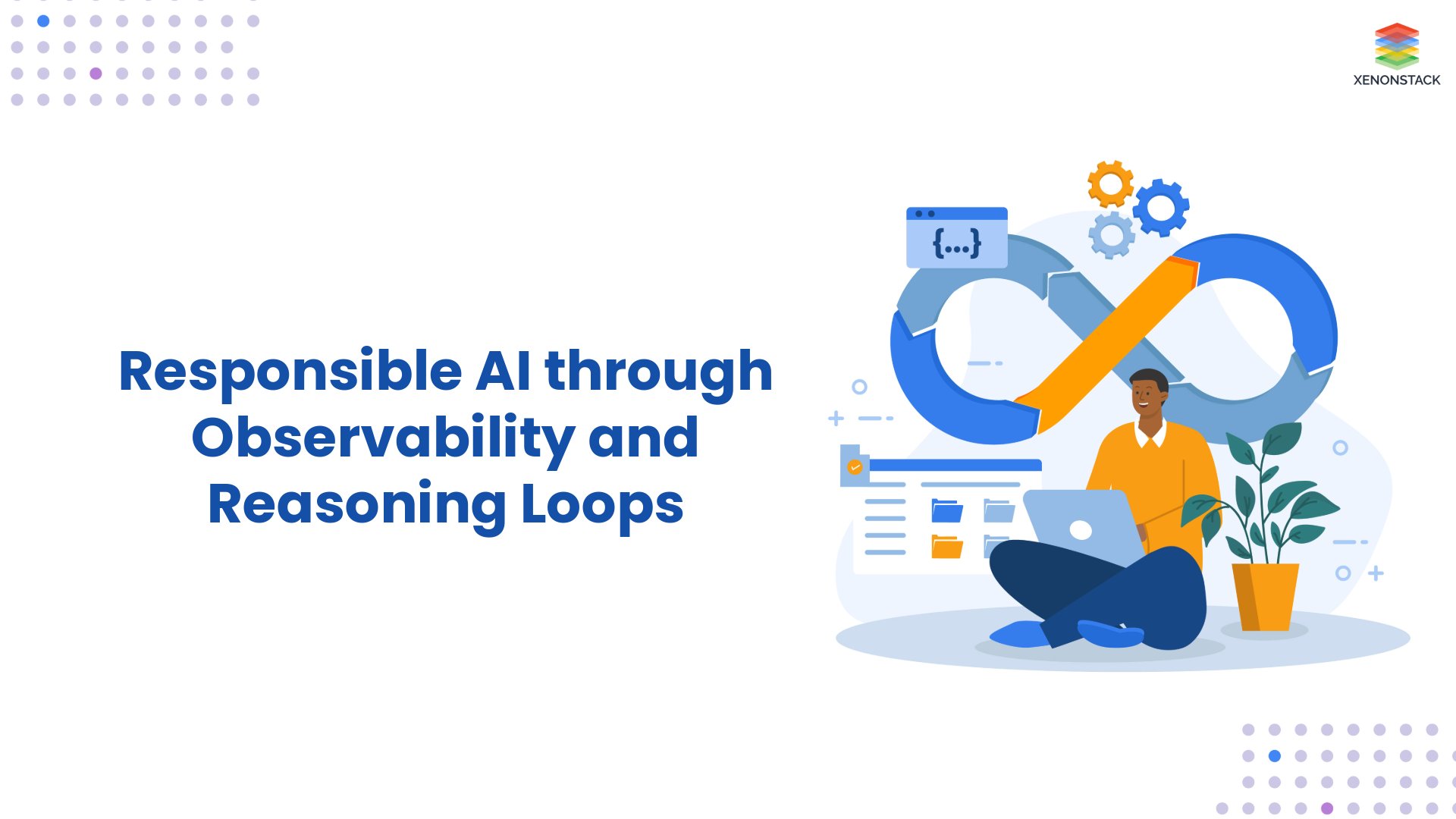 XENONSTACK

Responsible AI through Observability and Reasoning Loops

{...}